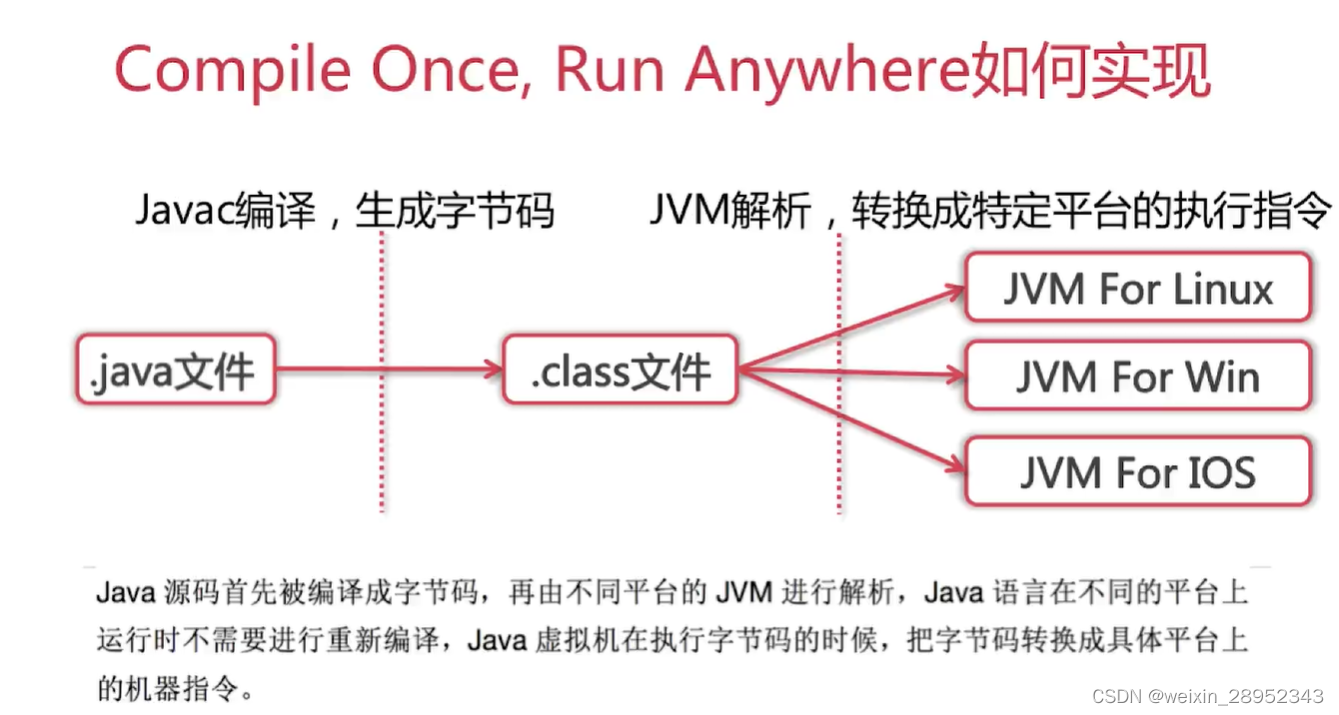 Compile Once, Run Anywhere如何实现

Javac编译，生成字节码

JVM解析，转换成特定平台的执行指令

.java文件

.class文件

JVM For Linux

JVM For Win

JVM For IOS

Java 源码首先被编译成字节码，再由不同平台的 JVM 进行解析，Java 语言在不同的平台上运行时不需要进行重新编译，Java 虚拟机在执行字节码的时候，把字节码转换成具体平台上的机器指令。

CSDN @weixin_28952343